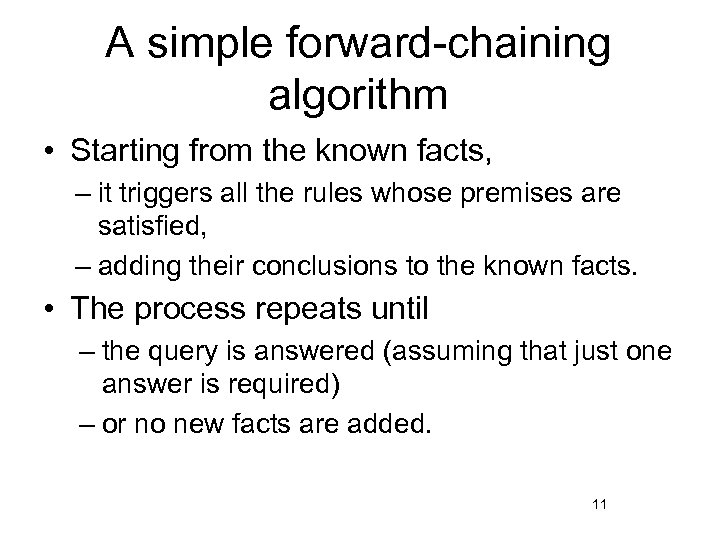 A simple forward-chaining algorithm

• Starting from the known facts,
– it triggers all the rules whose premises are satisfied,
– adding their conclusions to the known facts.

• The process repeats until
– the query is answered (assuming that just one answer is required)
– or no new facts are added.

11